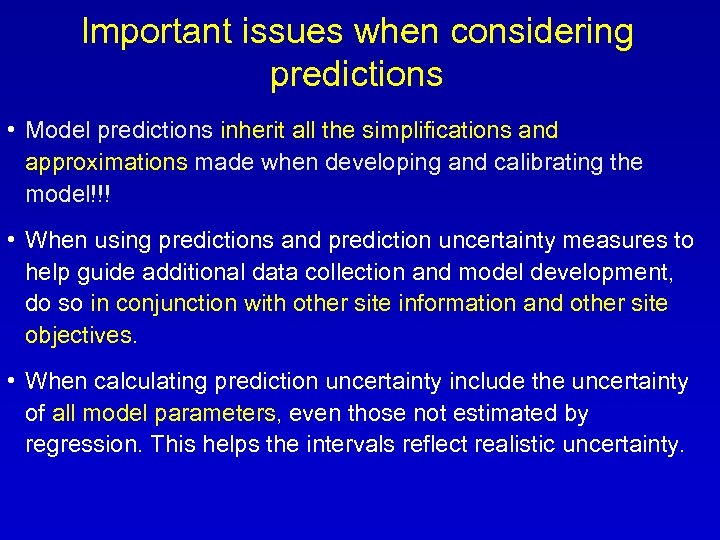 Important issues when considering predictions

• Model predictions inherit all the simplifications and approximations made when developing and calibrating the model!!!

• When using predictions and prediction uncertainty measures to help guide additional data collection and model development, do so in conjunction with other site information and other site objectives.

• When calculating prediction uncertainty include the uncertainty of all model parameters, even those not estimated by regression. This helps the intervals reflect realistic uncertainty.